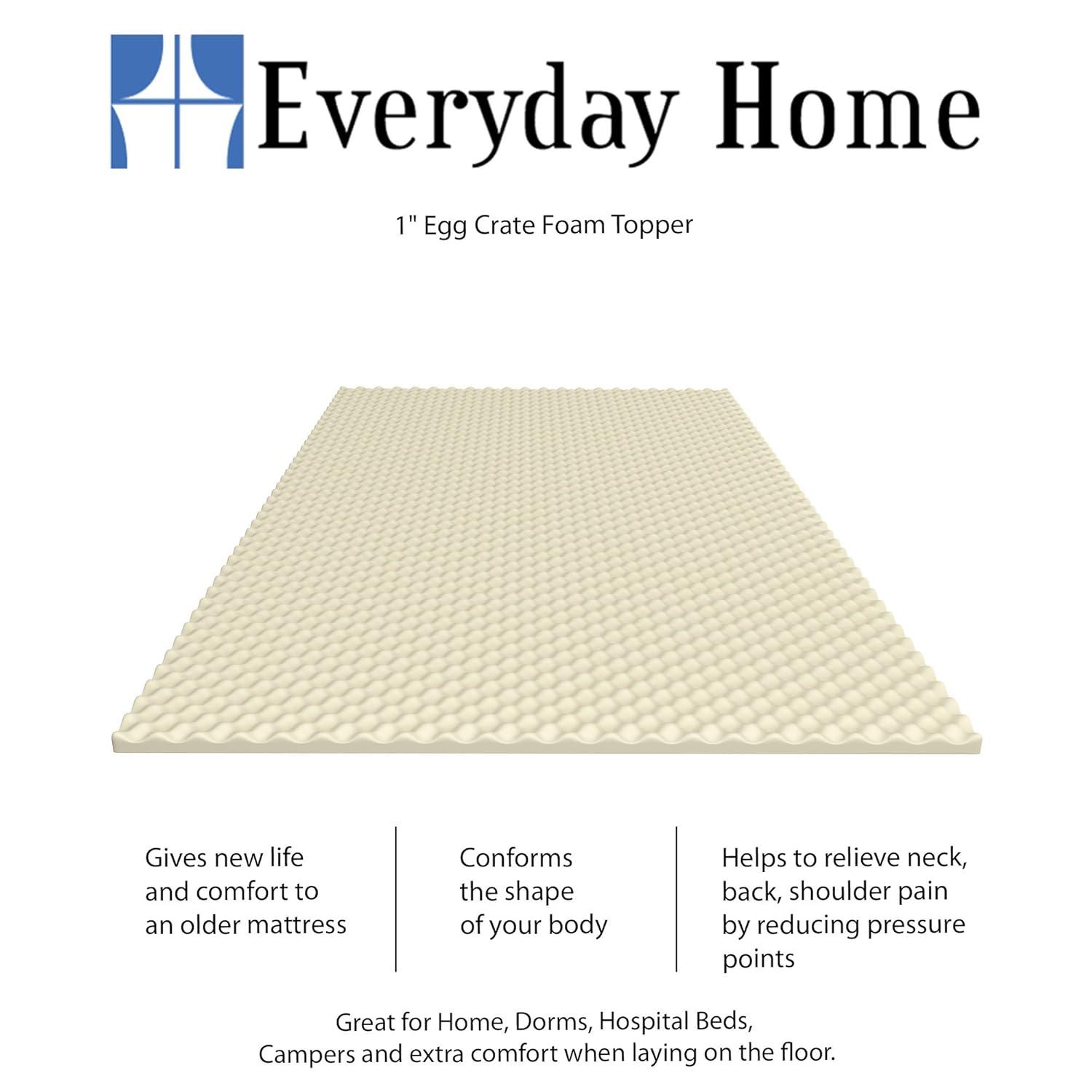 Everyday Home

1" Egg Crate Foam Topper

Gives new life and comfort to an older mattress

Conforms the shape of your body

Helps to relieve neck, back, shoulder pain by reducing pressure points

Great for Home, Dorms, Hospital Beds, Campers and extra comfort when laying on the floor.